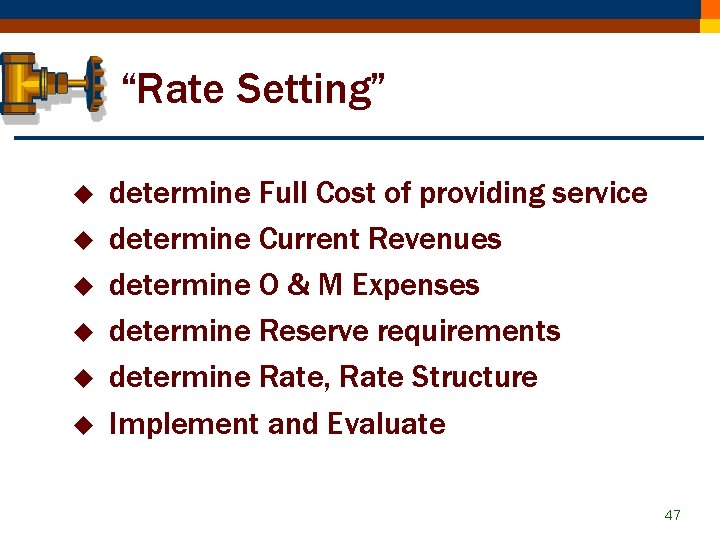 “Rate Setting”

◆ determine Full Cost of providing service
◆ determine Current Revenues
◆ determine O & M Expenses
◆ determine Reserve requirements
◆ determine Rate, Rate Structure
◆ Implement and Evaluate

47